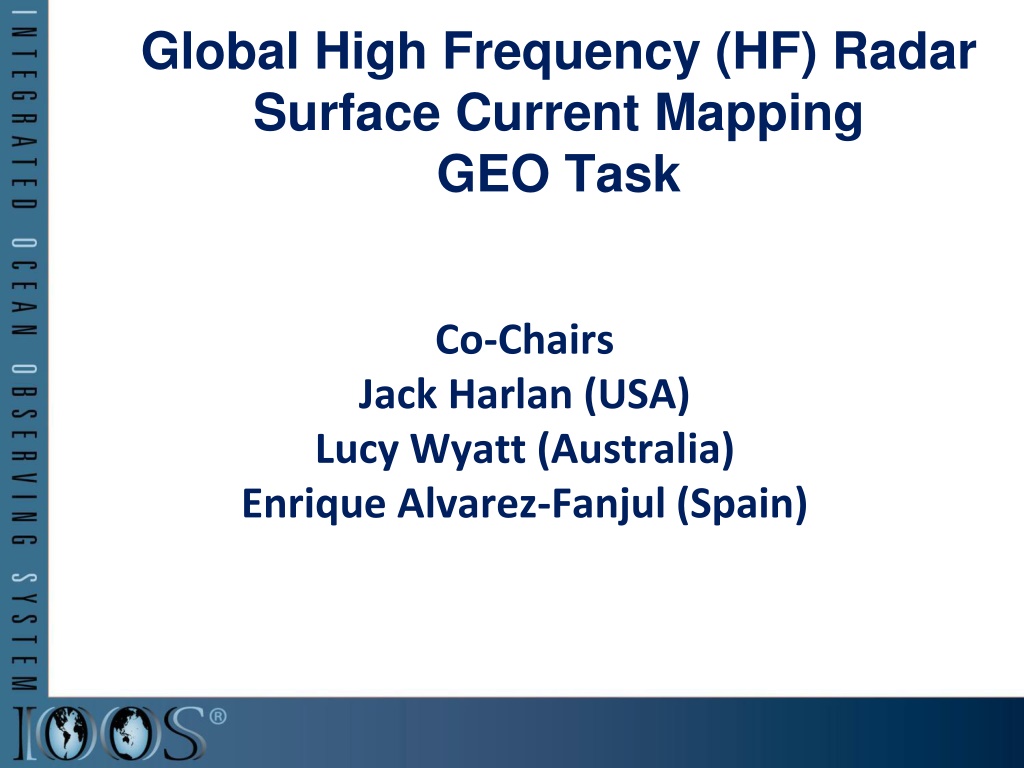 INTEGRATED OCEAN OBSERVING SYSTEM

Global High Frequency (HF) Radar Surface Current Mapping GEO Task

Co-Chairs
Jack Harlan (USA)
Lucy Wyatt (Australia)
Enrique Alvarez-Fanjul (Spain)

IOOS®